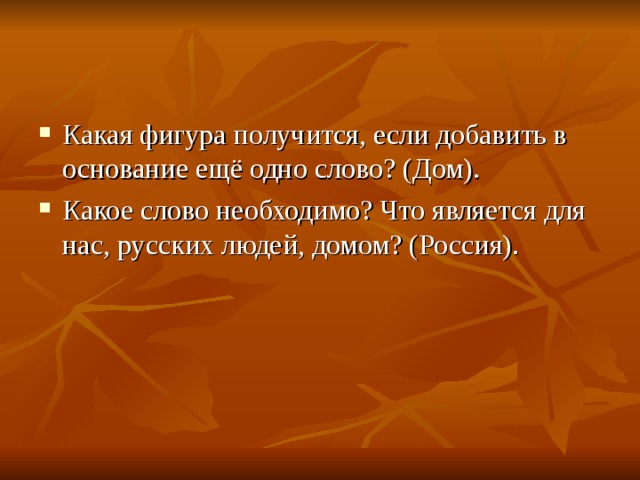 ▪ Какая фигура получится, если добавить в основание ещё одно слово? (Дом).

▪ Какое слово необходимо? Что является для нас, русских людей, домом? (Россия).